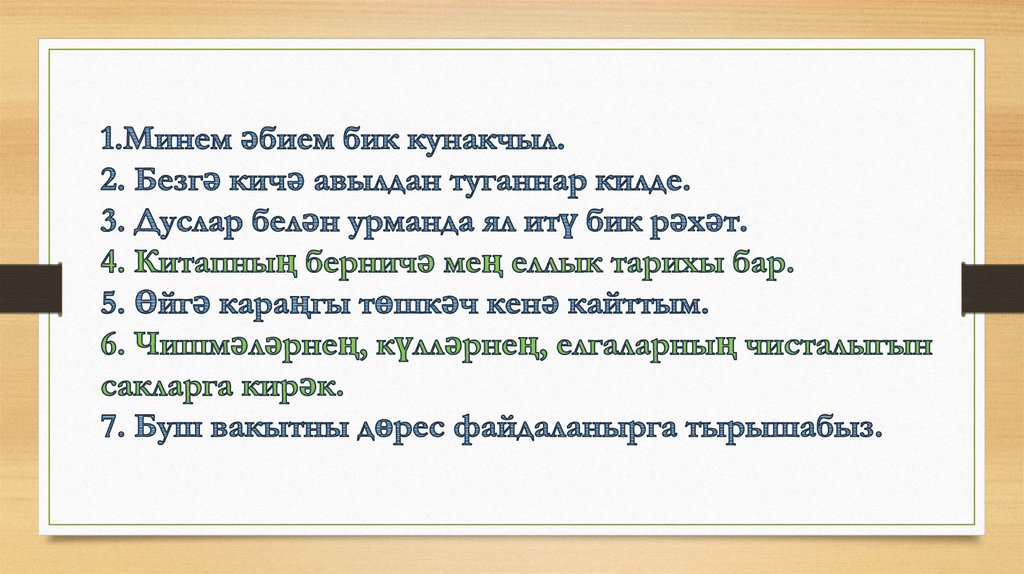 1.Минем әбием бик кунакчыл.
2. Безгә кичә авылдан туганнар килде.
3. Дуслар белән урманда ял итү бик рәхәт.
4. Китапның берничә мең еллык тарихы бар.
5. Өйгә караңгы төшкәч кенә кайттым.
6. Чишмәләрнең, күлләрнең, елгаларның чисталыгын сакларга кирәк.
7. Буш вакытны дөрес файдаланырга тырышабыз.